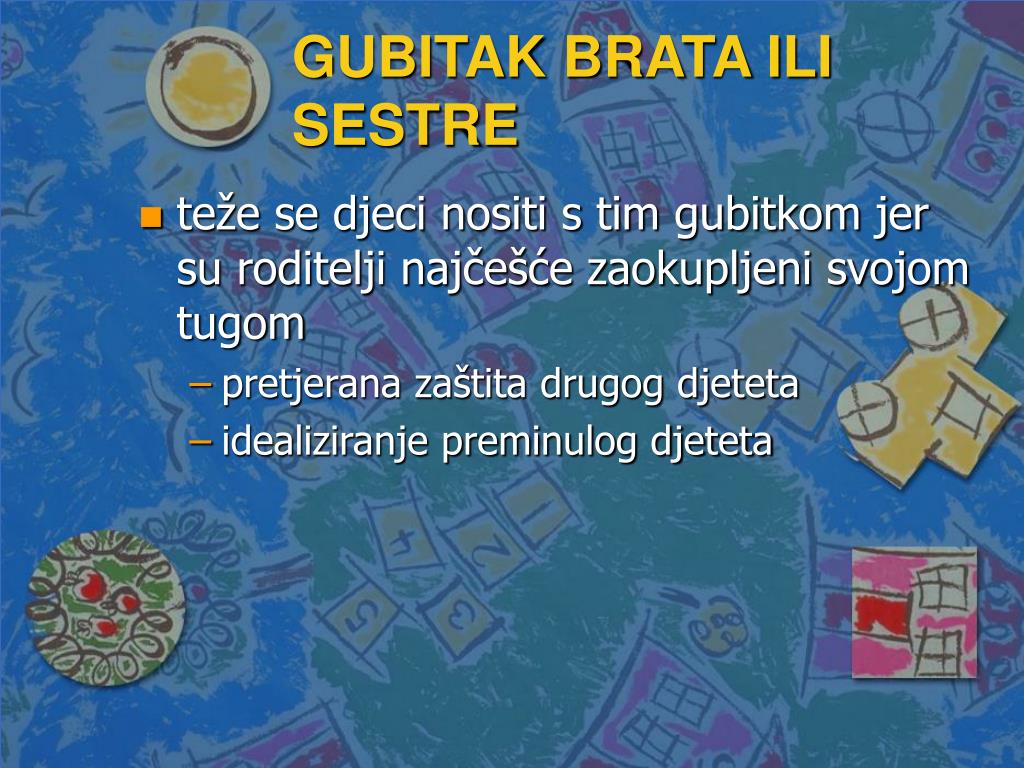 GUBITAK BRATA ILI SESTRE

teže se djeci nositi s tim gubitkom jer su roditelji najčešće zaokupljeni svojom tugom

– pretjerana zaštita drugog djeteta
– idealiziranje preminulog djeteta